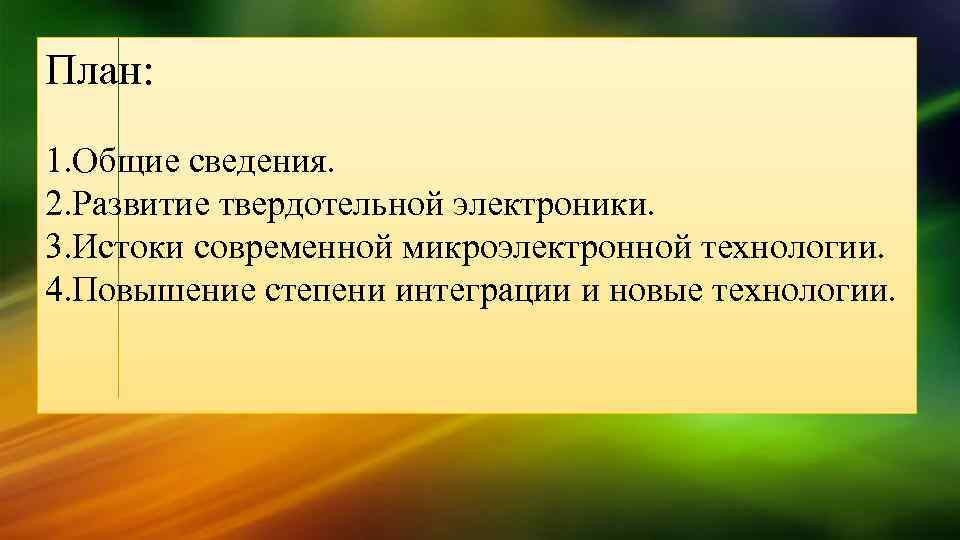 План:

1.Общие сведения.
2.Развитие твердотельной электроники.
3.Истоки современной микроэлектронной технологии.
4.Повышение степени интеграции и новые технологии.